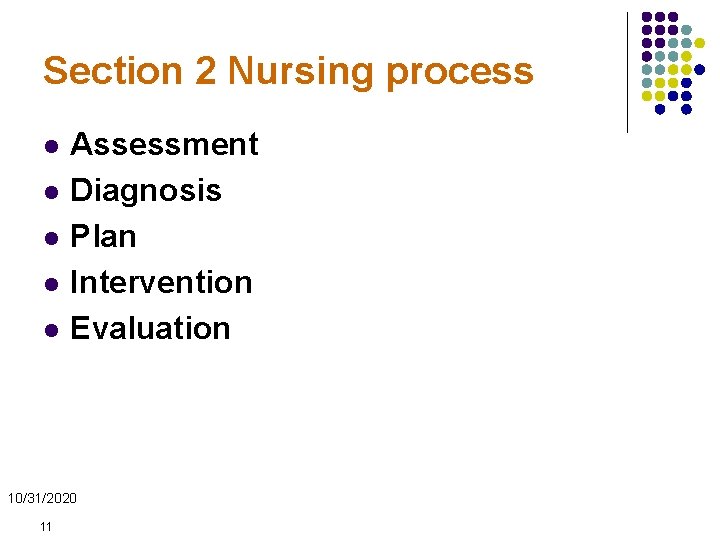 Section 2 Nursing process

- Assessment
- Diagnosis
- Plan
- Intervention
- Evaluation

10/31/2020

11